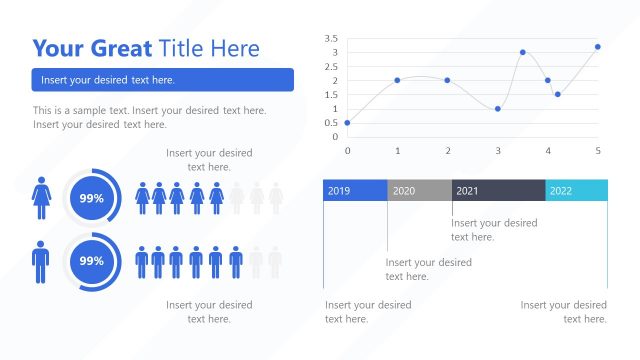 Your Great Title Here

Insert your desired text here.

This is a sample text. Insert your desired text here. Insert your desired text here.

Insert your desired text here.

99%

99%

Insert your desired text here.

3.5
3
2.5
2
1.5
1
0.5
0
0 1 2 3 4 5

2019 2020 2021 2022

Insert your desired text here.

Insert your desired text here.

Insert your desired text here.

Insert your desired text here.